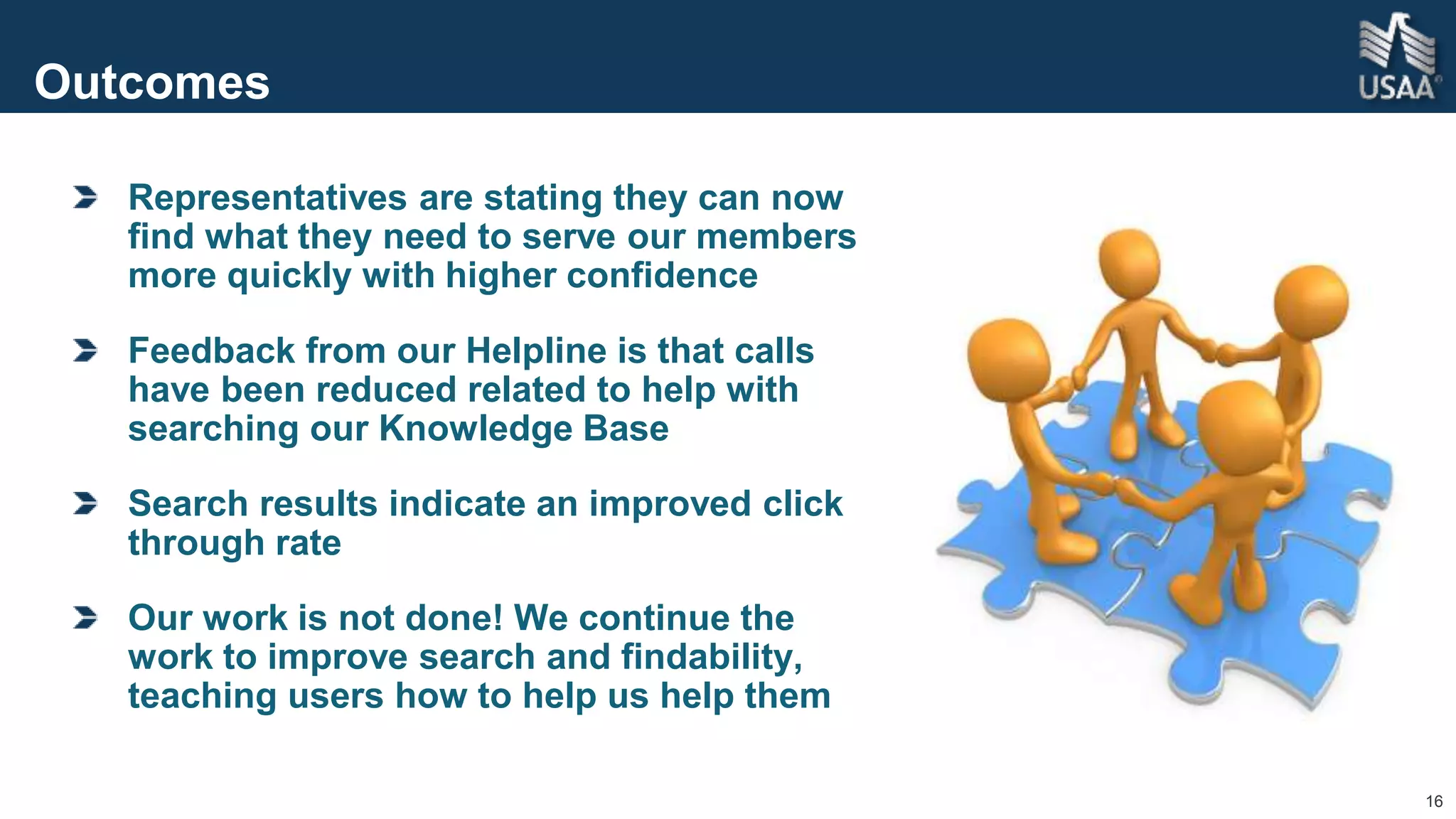 Outcomes

USAA®

➤ Representatives are stating they can now find what they need to serve our members more quickly with higher confidence

➤ Feedback from our Helpline is that calls have been reduced related to help with searching our Knowledge Base

➤ Search results indicate an improved click through rate

➤ Our work is not done! We continue the work to improve search and findability, teaching users how to help us help them

16